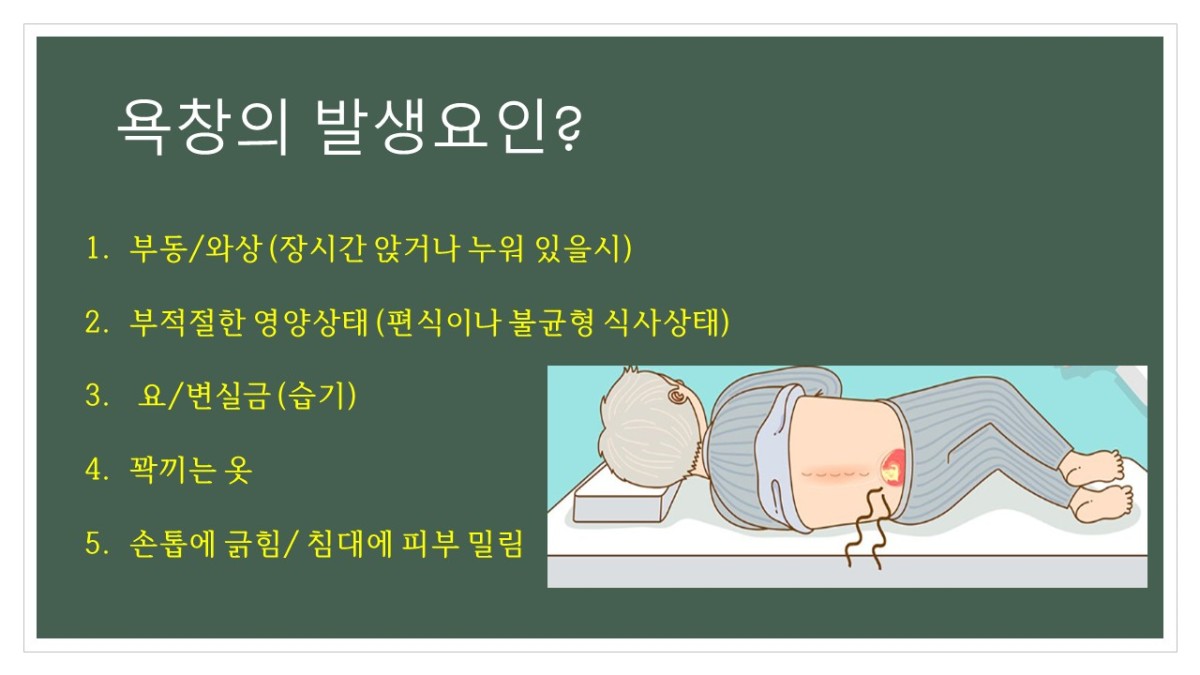 욕창의 발생요인?

1. 부동/와상 (장시간 앉거나 누워 있을시)

2. 부적절한 영양상태 (편식이나 불균형 식사상태)

3. 요/변실금 (습기)

4. 꽉끼는 옷

5. 손톱에 긁힘/ 침대에 피부 밀림